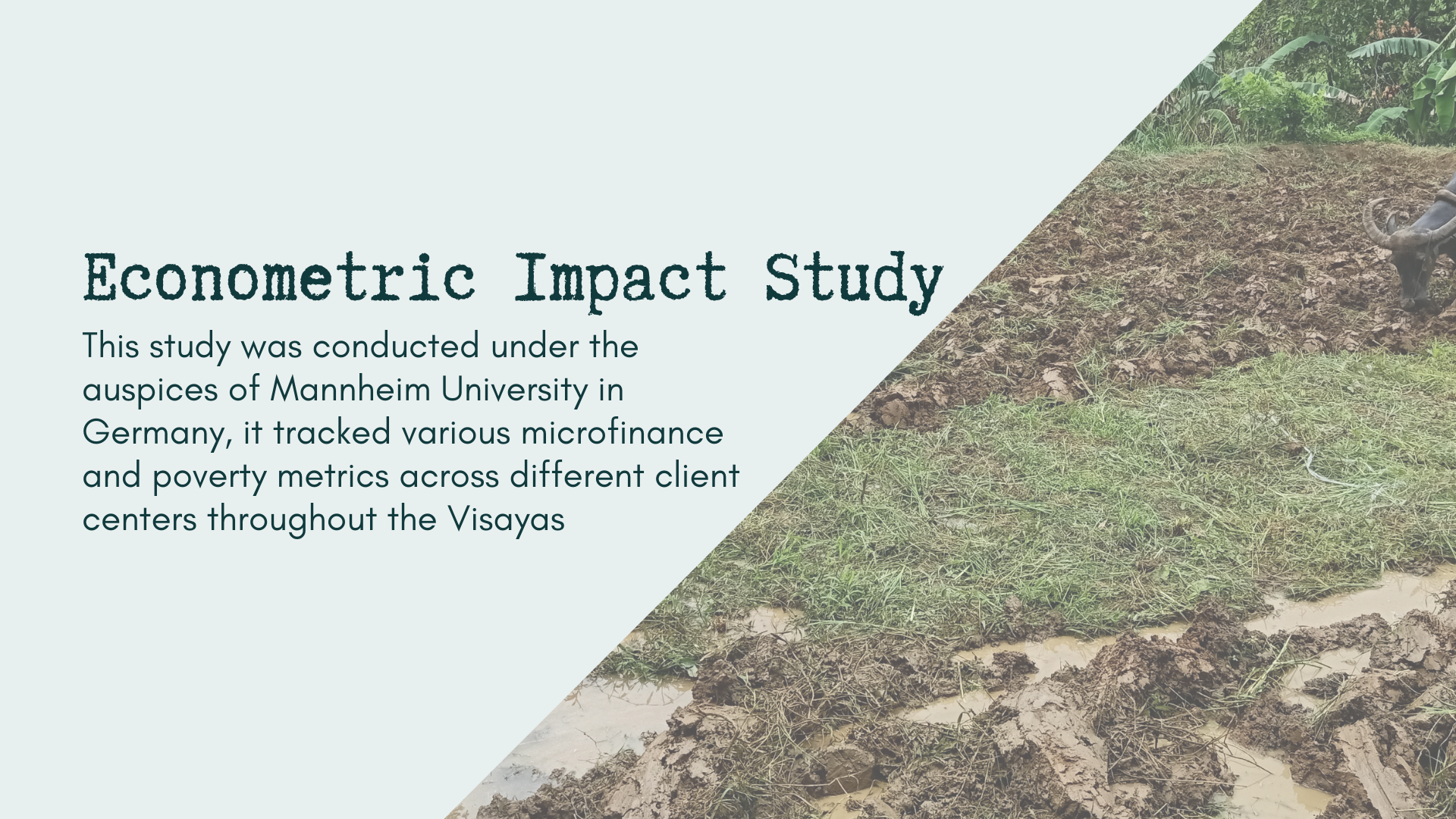 Econometric Impact Study

This study was conducted under the auspices of Mannheim University in Germany, it tracked various microfinance and poverty metrics across different client centers throughout the Visayas